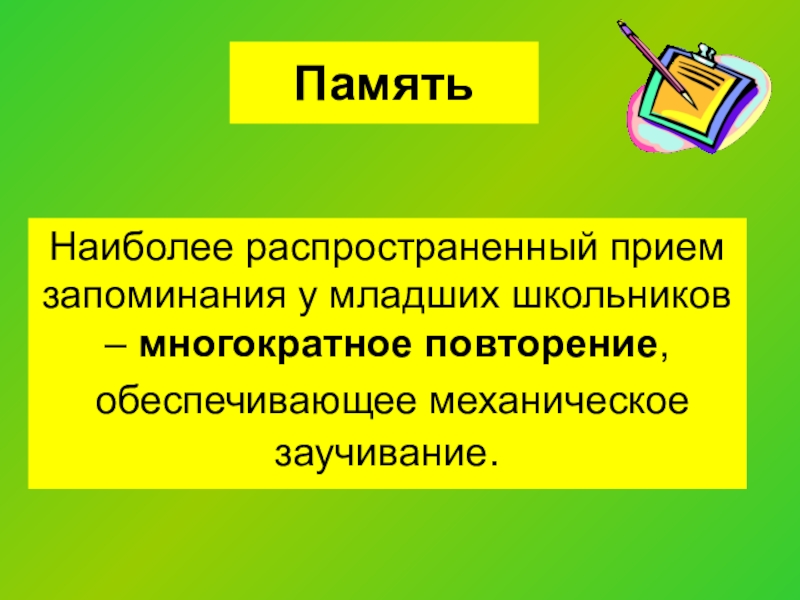 Память

Наиболее распространенный прием запоминания у младших школьников – многократное повторение, обеспечивающее механическое заучивание.